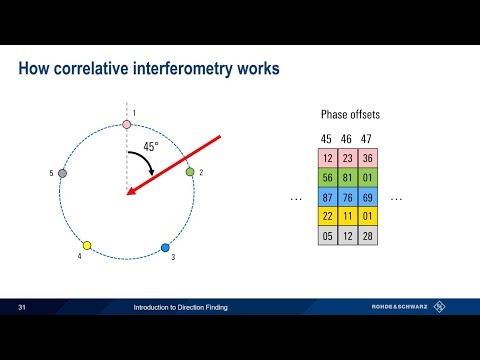 How correlative interferometry works

1

45°

5

2

4

3

Phase offsets

| 45 | 46 | 47 |
|---|---|---|
| 12 | 23 | 36 |
| 56 | 81 | 01 |
| 87 | 76 | 69 |
| 22 | 11 | 01 |
| 05 | 12 | 28 |

…

…

31

Introduction to Direction Finding

ROHDE&SCHWARZ